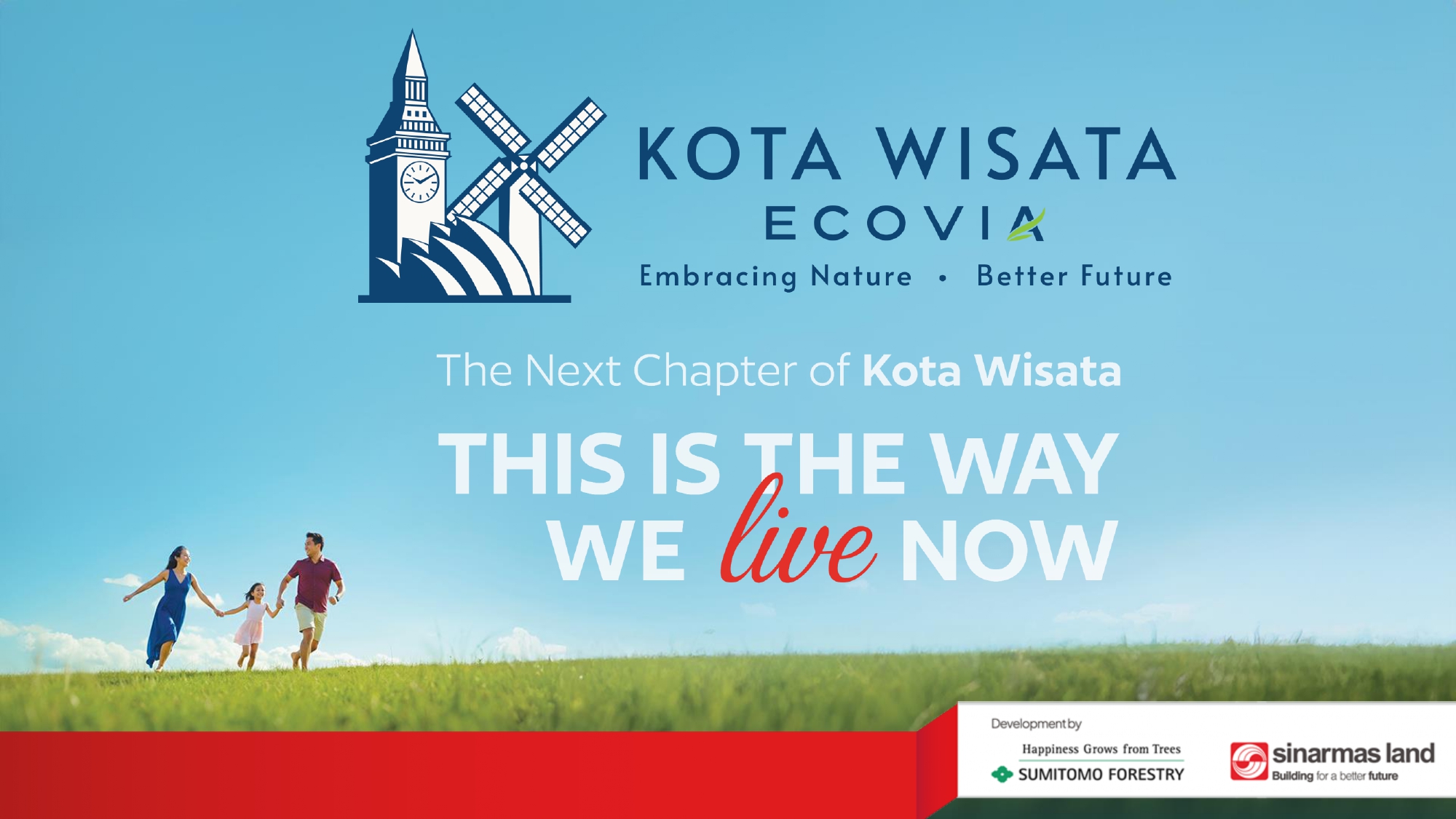 KOTA WISATA
ECOVIA
Embracing Nature • Better Future

The Next Chapter of Kota Wisata

THIS IS THE WAY WE live NOW

Development by
Happiness Grows from Trees
SUMITOMO FORESTRY

sinarmas land
Building for a better future